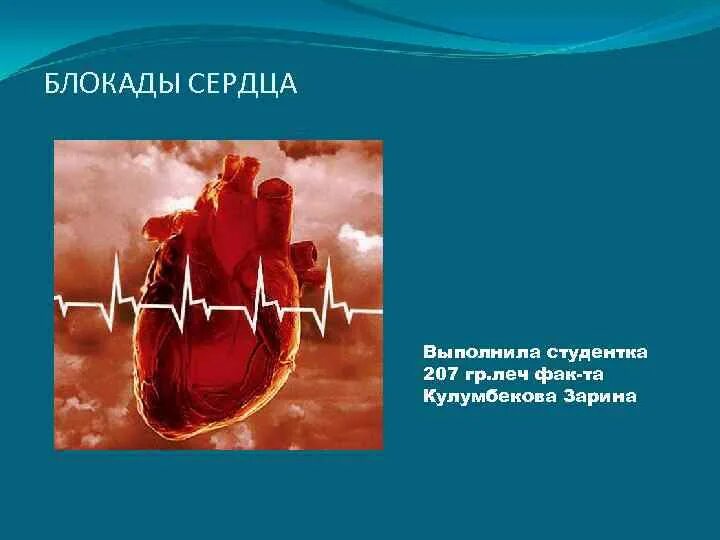 БЛОКАДЫ СЕРДЦА

Выполнила студентка
207 гр.леч фак-та
Кулумбекова Зарина